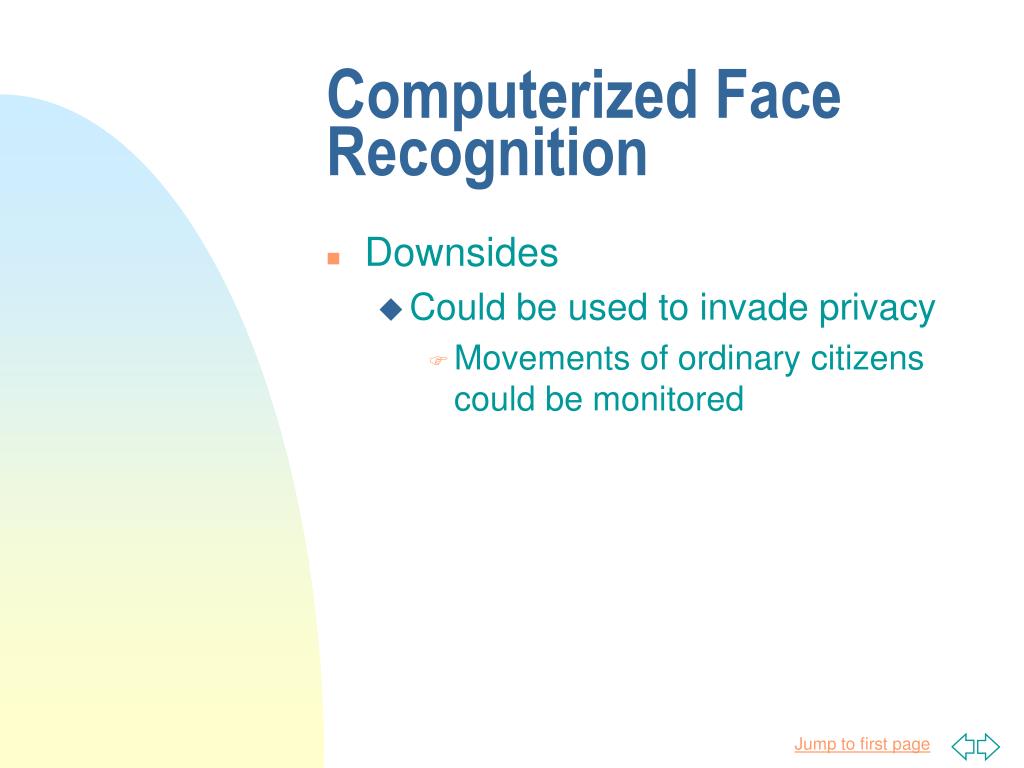 Computerized Face Recognition

Downsides

Could be used to invade privacy

Movements of ordinary citizens could be monitored

Jump to first page